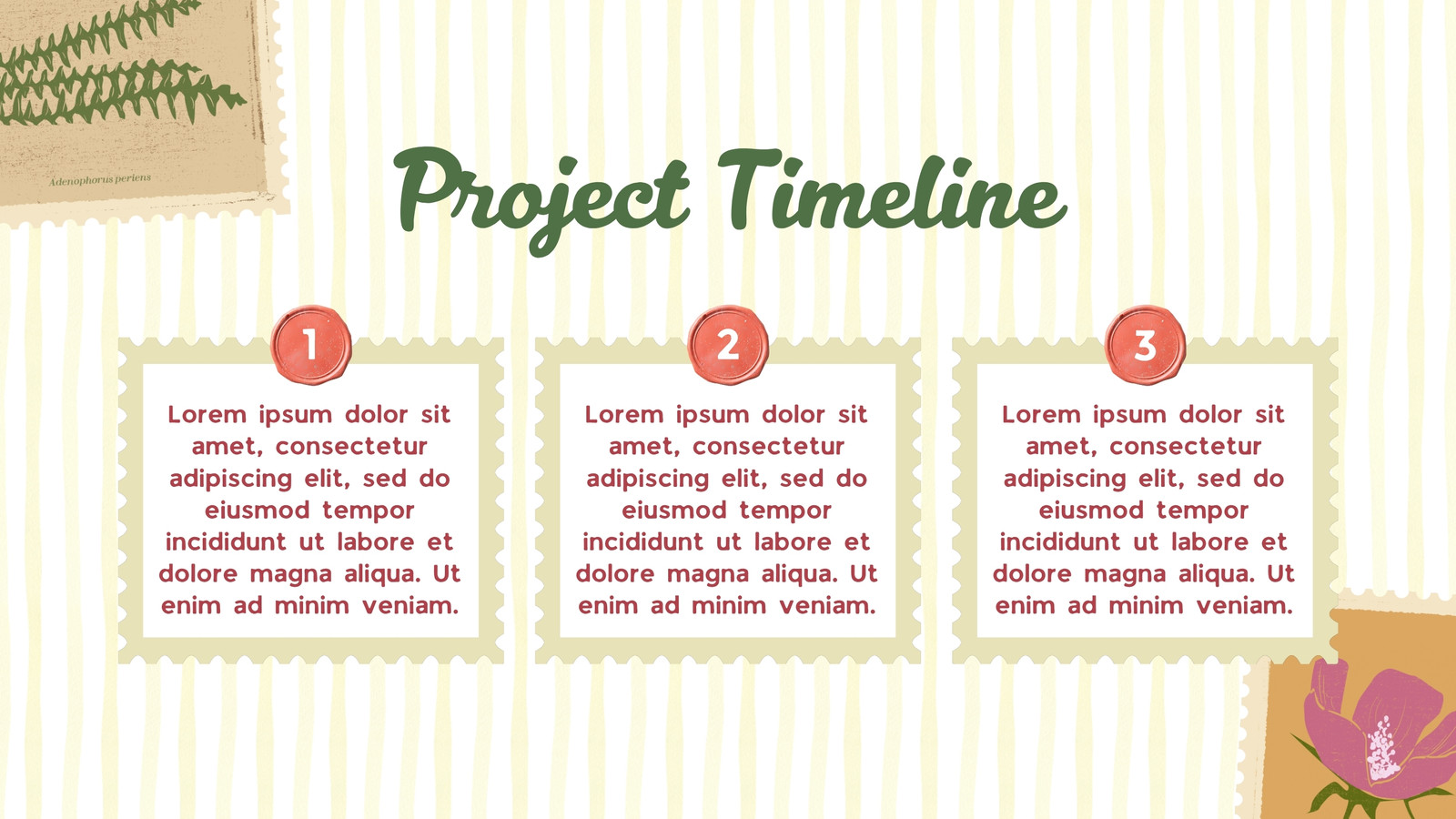 Adenophorus periens

Project Timeline

1

Lorem ipsum dolor sit amet, consectetur adipiscing elit, sed do eiusmod tempor incididunt ut labore et dolore magna aliqua. Ut enim ad minim veniam.

2

Lorem ipsum dolor sit amet, consectetur adipiscing elit, sed do eiusmod tempor incididunt ut labore et dolore magna aliqua. Ut enim ad minim veniam.

3

Lorem ipsum dolor sit amet, consectetur adipiscing elit, sed do eiusmod tempor incididunt ut labore et dolore magna aliqua. Ut enim ad minim veniam.